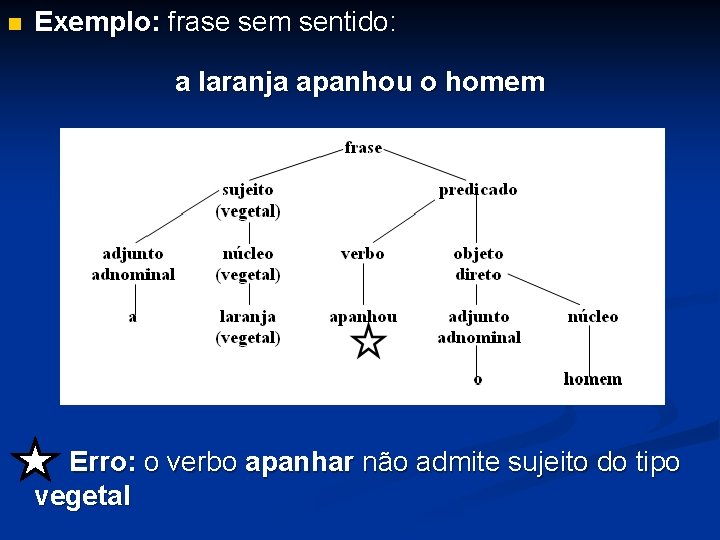 Exemplo: frase sem sentido:

a laranja apanhou o homem

frase

sujeito (vegetal)

predicado

adjunto adnominal

núcleo (vegetal)

verbo

objeto direto

a

laranja (vegetal)

apanhou

adjunto adnominal

núcleo

o

homem

Erro: o verbo apanhar não admite sujeito do tipo vegetal